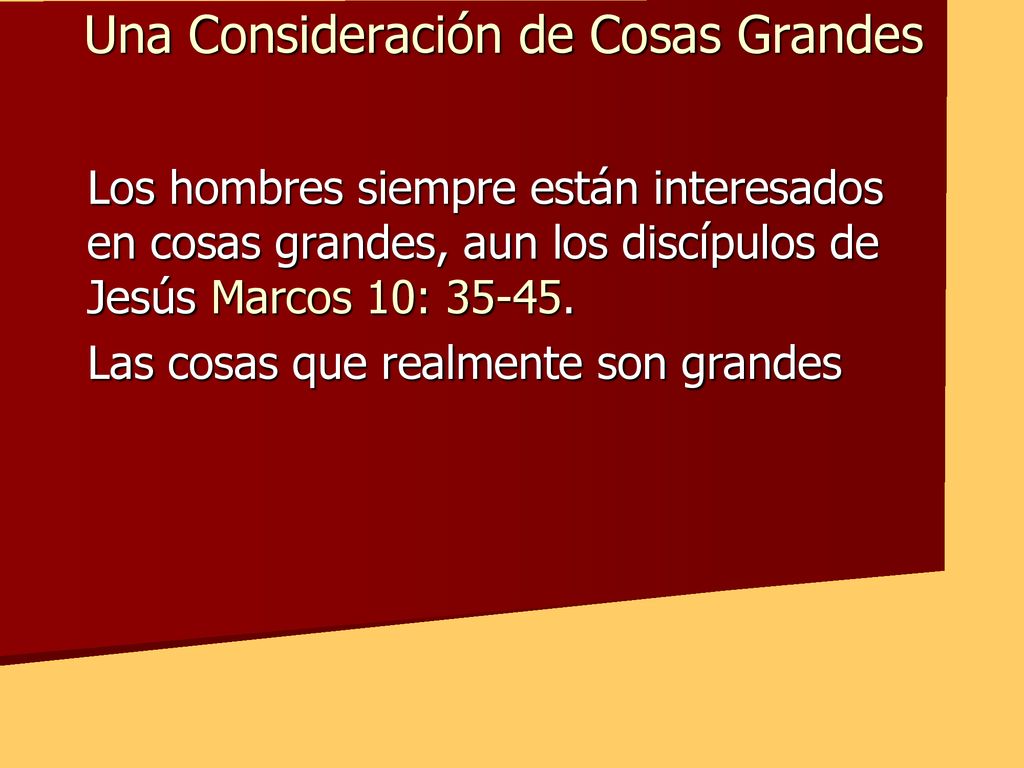 Una Consideración de Cosas Grandes

Los hombres siempre están interesados en cosas grandes, aun los discípulos de Jesús Marcos 10: 35-45.

Las cosas que realmente son grandes